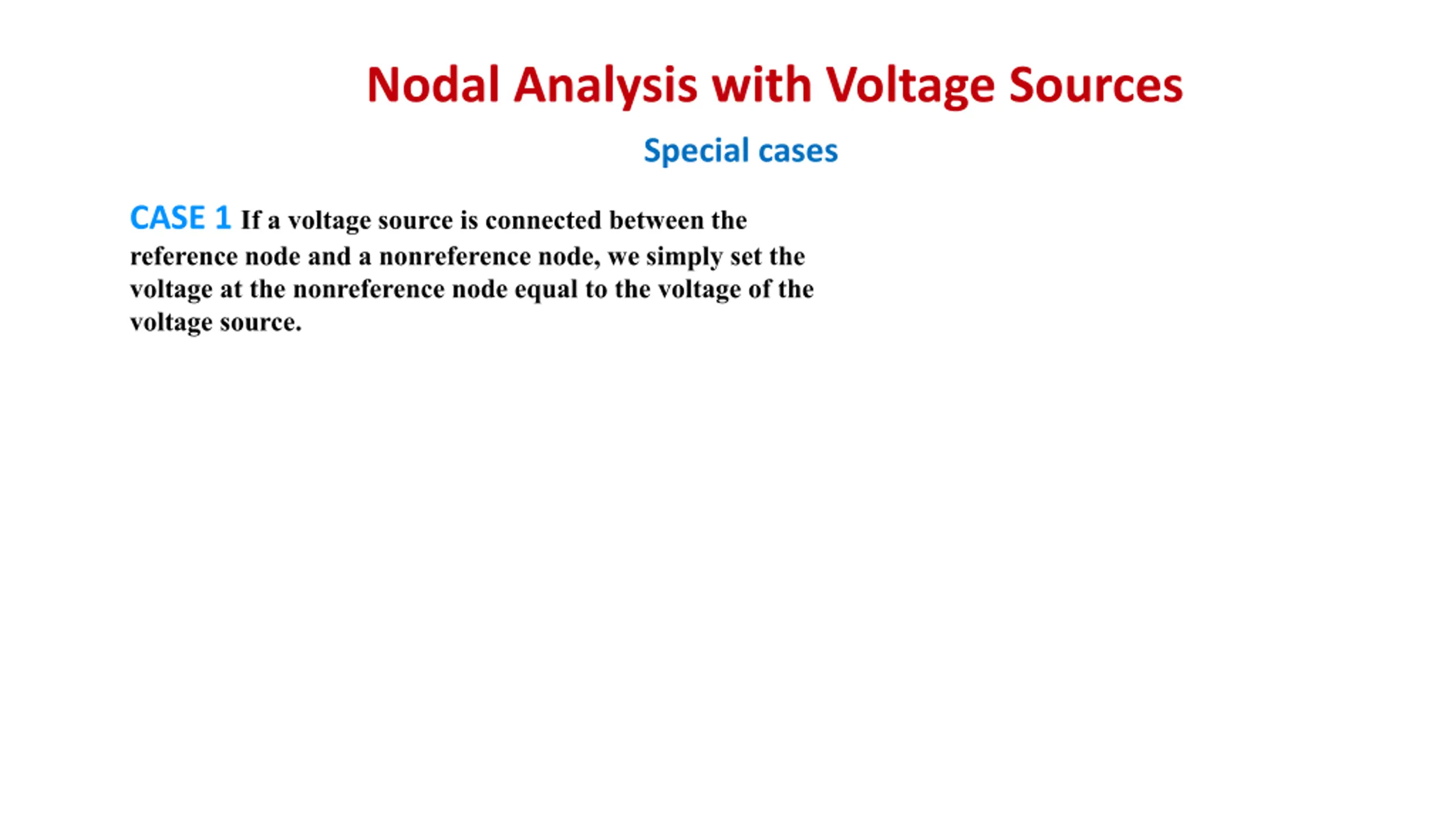 Nodal Analysis with Voltage Sources

Special cases

CASE 1 If a voltage source is connected between the reference node and a nonreference node, we simply set the voltage at the nonreference node equal to the voltage of the voltage source.